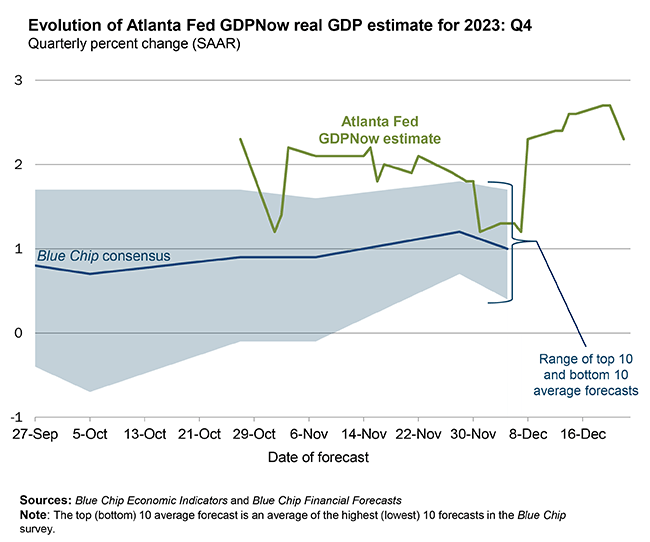 Evolution of Atlanta Fed GDPNow real GDP estimate for 2023: Q4
Quarterly percent change (SAAR)

3
2
1
0
-1

Atlanta Fed GDPNow estimate

Blue Chip consensus

Range of top 10 and bottom 10 average forecasts

27-Sep 5-Oct 13-Oct 21-Oct 29-Oct 6-Nov 14-Nov 22-Nov 30-Nov 8-Dec 16-Dec

Date of forecast

Sources: Blue Chip Economic Indicators and Blue Chip Financial Forecasts
Note: The top (bottom) 10 average forecast is an average of the highest (lowest) 10 forecasts in the Blue Chip survey.